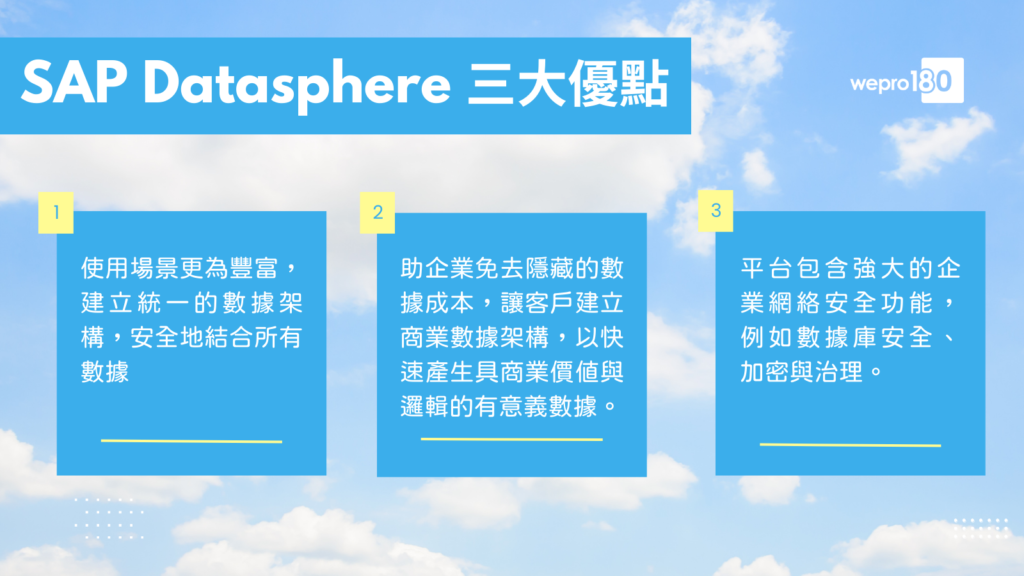 SAP Datasphere 三大優點

wepro180

1

使用場景更為豐富，建立統一的數據架構，安全地結合所有數據

2

助企業免去隱藏的數據成本，讓客戶建立商業數據架構，以快速產生具商業價值與邏輯的有意義數據。

3

平台包含強大的企業網絡安全功能，例如數據庫安全、加密與治理。